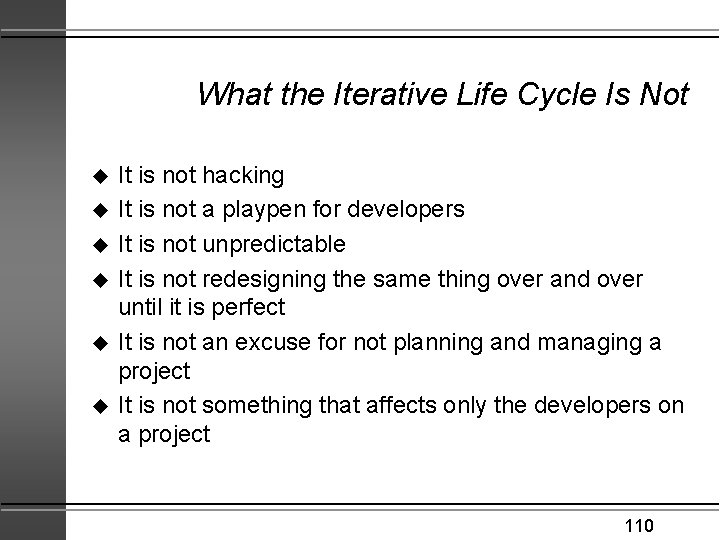 What the Iterative Life Cycle Is Not

◆ It is not hacking
◆ It is not a playpen for developers
◆ It is not unpredictable
◆ It is not redesigning the same thing over and over until it is perfect
◆ It is not an excuse for not planning and managing a project
◆ It is not something that affects only the developers on a project

110